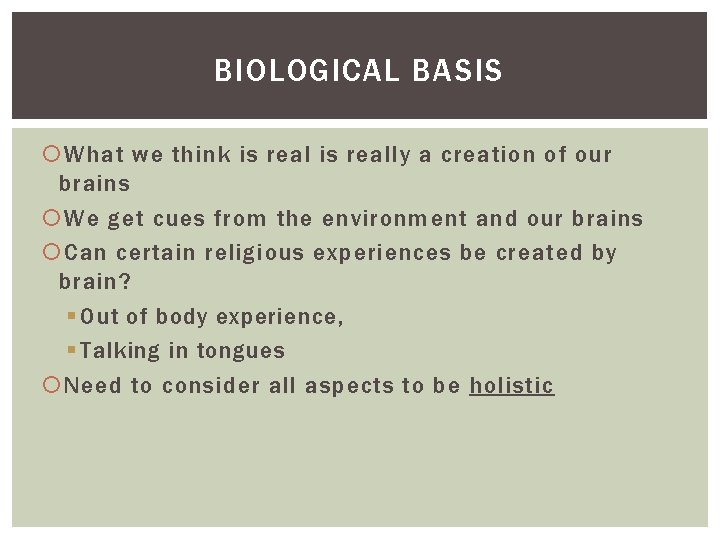 BIOLOGICAL BASIS

• What we think is real is really a creation of our brains
• We get cues from the environment and our brains
• Can certain religious experiences be created by brain?
• Out of body experience,
• Talking in tongues
• Need to consider all aspects to be holistic